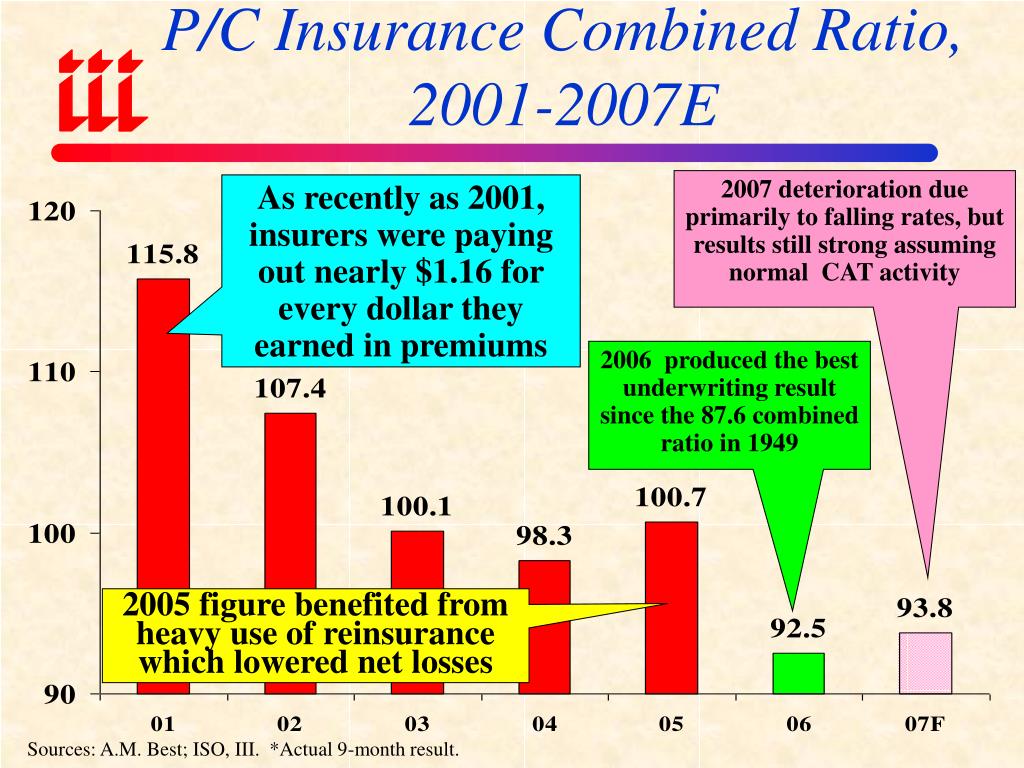 iii

P/C Insurance Combined Ratio, 2001-2007E

As recently as 2001, insurers were paying out nearly $1.16 for every dollar they earned in premiums

2007 deterioration due primarily to falling rates, but results still strong assuming normal CAT activity

2006 produced the best underwriting result since the 87.6 combined ratio in 1949

2005 figure benefited from heavy use of reinsurance which lowered net losses

120
110
100
90

115.8
107.4
100.1
98.3
100.7
92.5
93.8

01
02
03
04
05
06
07F

Sources: A.M. Best; ISO, III. *Actual 9-month result.